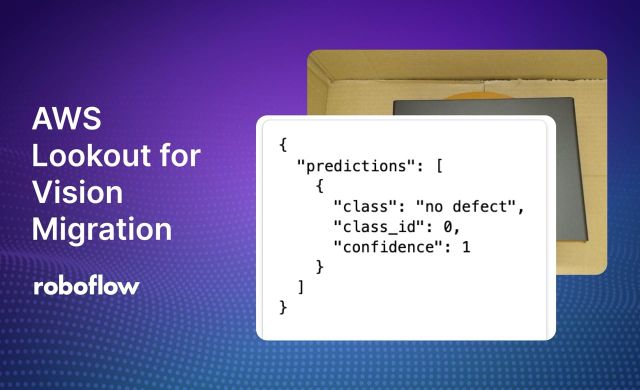 AWS Lookout for Vision Migration

roboflow

{
  "predictions": [
    {
      "class": "no defect",
      "class_id": 0,
      "confidence": 1
    }
  ]
}